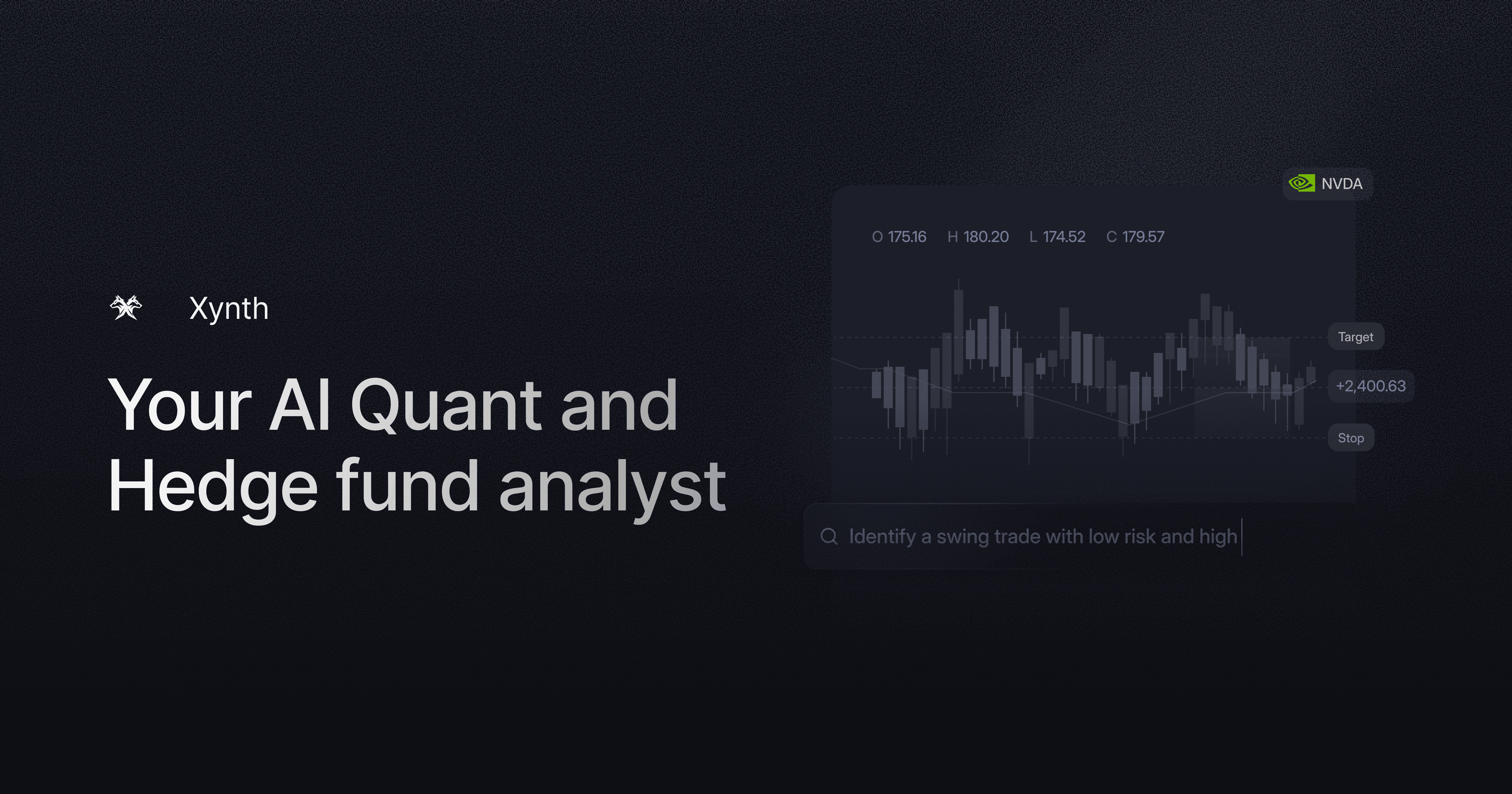 Xynth

Your AI Quant and Hedge fund analyst

NVDA

O 175.16 H 180.20 L 174.52 C 179.57

Target

+2,400.63

Stop

Identify a swing trade with low risk and high